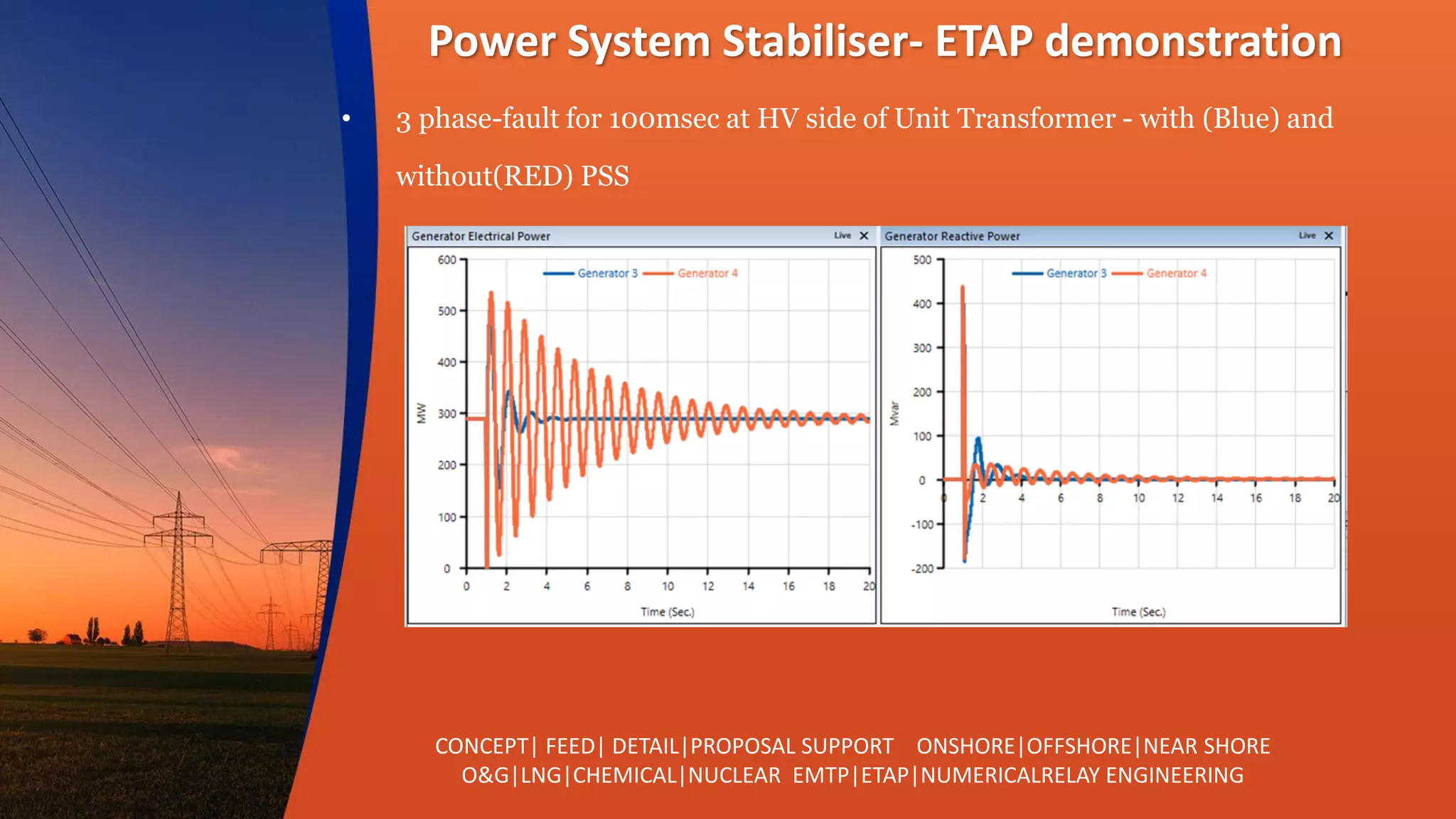 Power System Stabiliser- ETAP demonstration

• 3 phase-fault for 100msec at HV side of Unit Transformer - with (Blue) and without(RED) PSS

Generator Electrical Power Live ✕

Generator 3 Generator 4

MW

600
500
400
300
200
100
0

0 2 4 6 8 10 12 14 16 18 20

Time (Sec.)

Generator Reactive Power Live ✕

Generator 3 Generator 4

Mvar

500
400
300
200
100
0
-100
-200

0 2 4 6 8 10 12 14 16 18 20

Time (Sec.)

CONCEPT| FEED| DETAIL|PROPOSAL SUPPORT ONSHORE|OFFSHORE|NEAR SHORE
O&G|LNG|CHEMICAL|NUCLEAR EMTP|ETAP|NUMERICALRELAY ENGINEERING